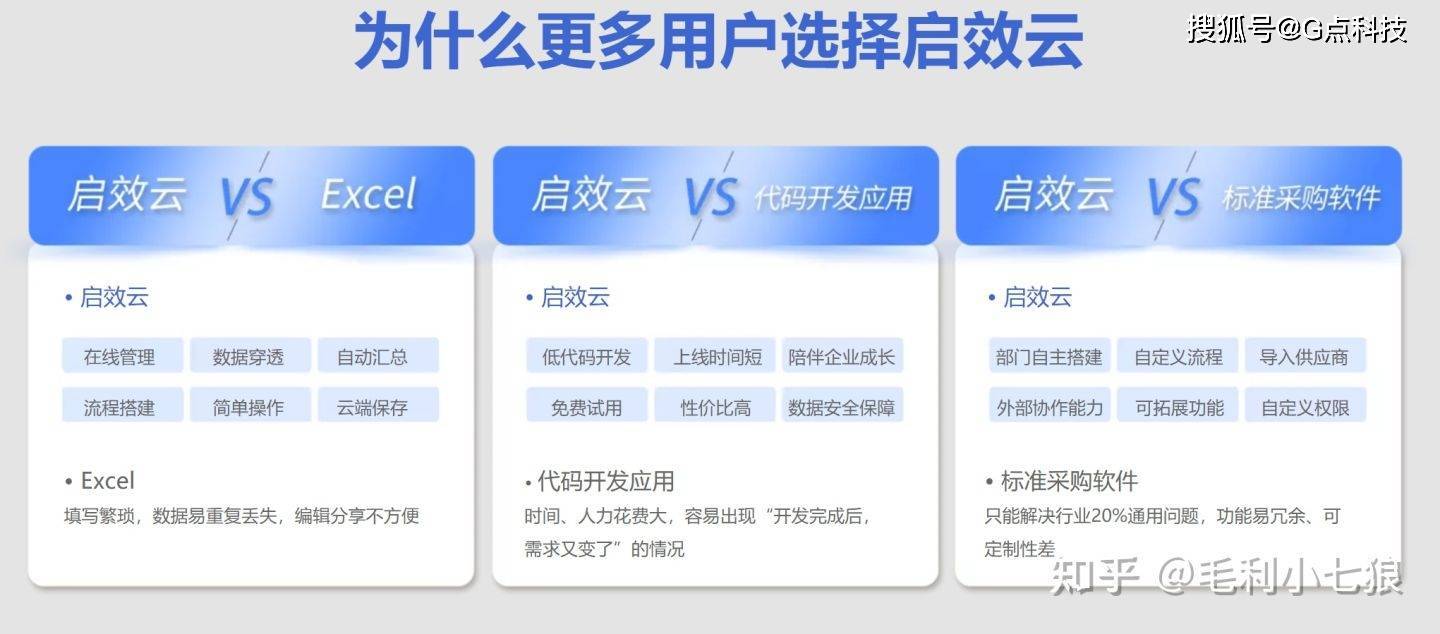 为什么更多用户选择启效云

搜狐号@G点科技

启效云 VS Excel

• 启效云

在线管理 数据穿透 自动汇总

流程搭建 简单操作 云端保存

• Excel

填写繁琐，数据易重复丢失，编辑分享不方便

启效云 VS 代码开发应用

• 启效云

低代码开发 上线时间短 陪伴企业成长

免费试用 性价比高 数据安全保障

• 代码开发应用

时间、人力花费大，容易出现“开发完成后，需求又变了”的情况

启效云 VS 标准采购软件

• 启效云

部门自主搭建 自定义流程 导入供应商

外部协作能力 可拓展功能 自定义权限

• 标准采购软件

只能解决行业20%通用问题，功能易冗余、可定制性差

知乎 @毛利小七狼